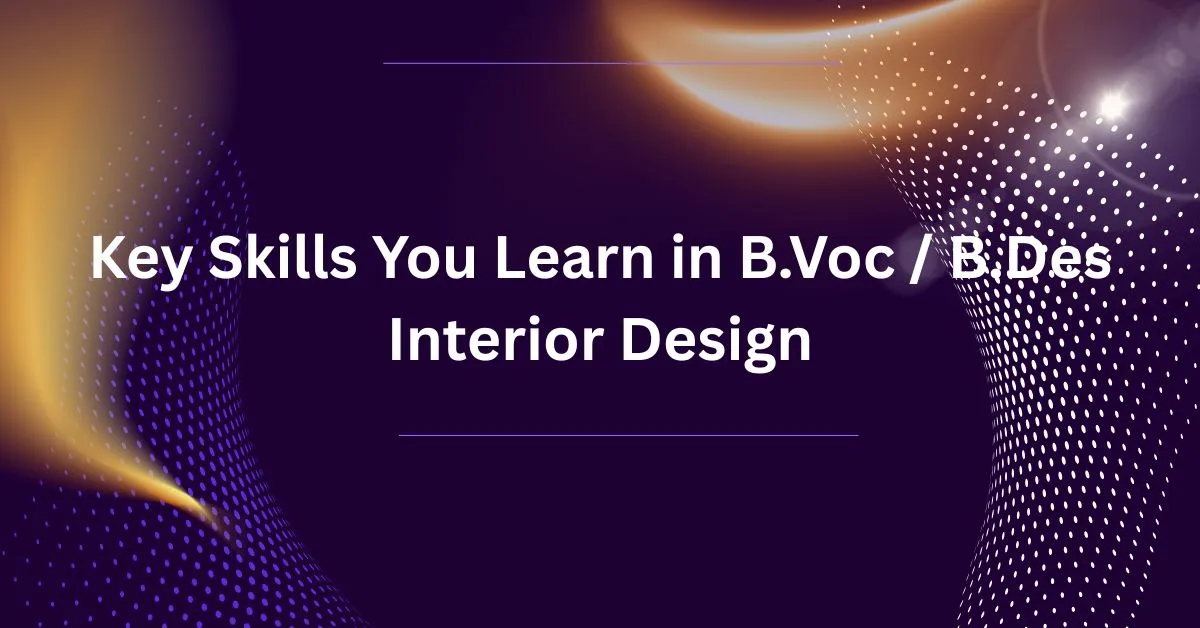 Key Skills You Learn in B.Voc / B.Des Interior Design